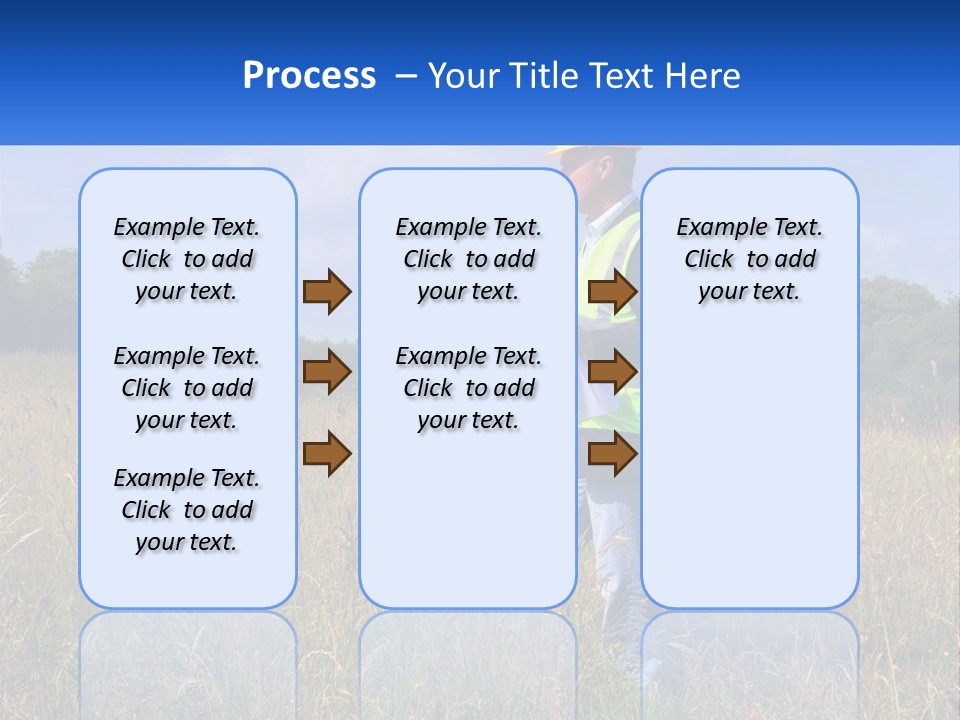 Process – Your Title Text Here

Example Text. Click to add your text.

Example Text. Click to add your text.

Example Text. Click to add your text.

Example Text. Click to add your text.

Example Text. Click to add your text.

Example Text. Click to add your text.